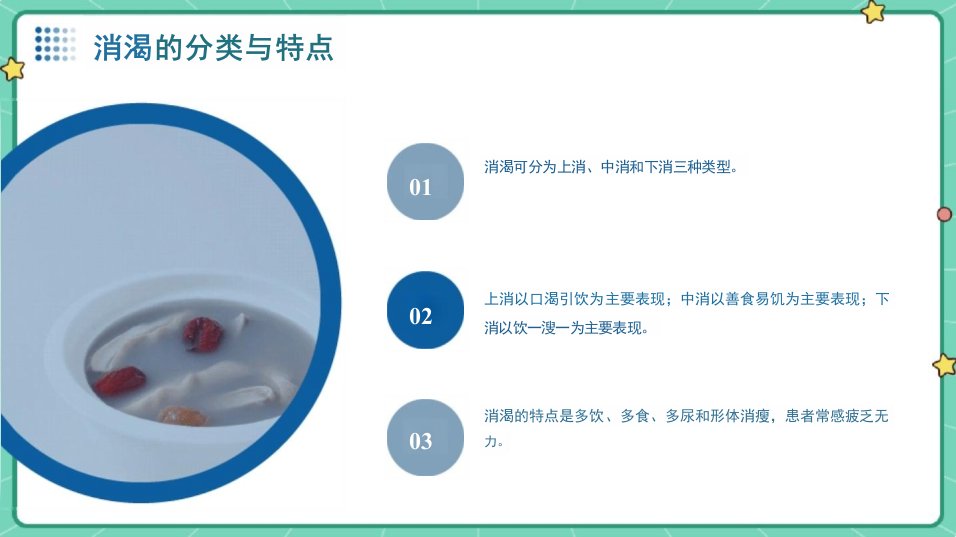 消渴的分类与特点

01

消渴可分为上消、中消和下消三种类型。

02

上消以口渴引饮为主要表现；中消以善食易饥为主要表现；下消以饮一溲一为主要表现。

03

消渴的特点是多饮、多食、多尿和形体消瘦，患者常感疲乏无力。